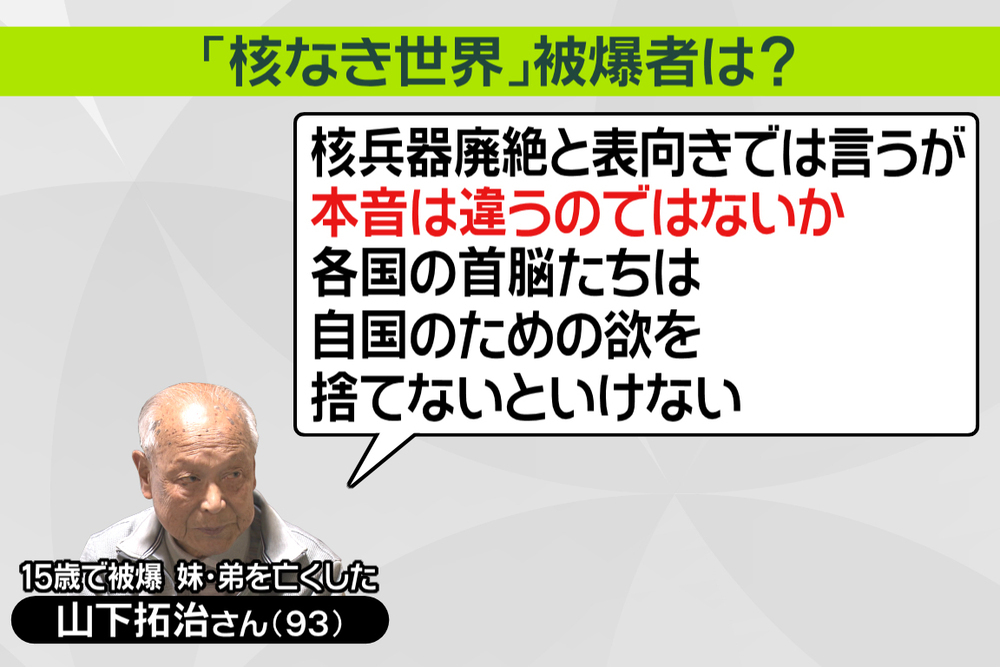 「核なき世界」被爆者は？

核兵器廃絶と表向きでは言うが
本音は違うのではないか
各国の首脳たちは
自国のための欲を
捨てないといけない

15歳で被爆 妹・弟を亡くした
山下拓治さん（93）